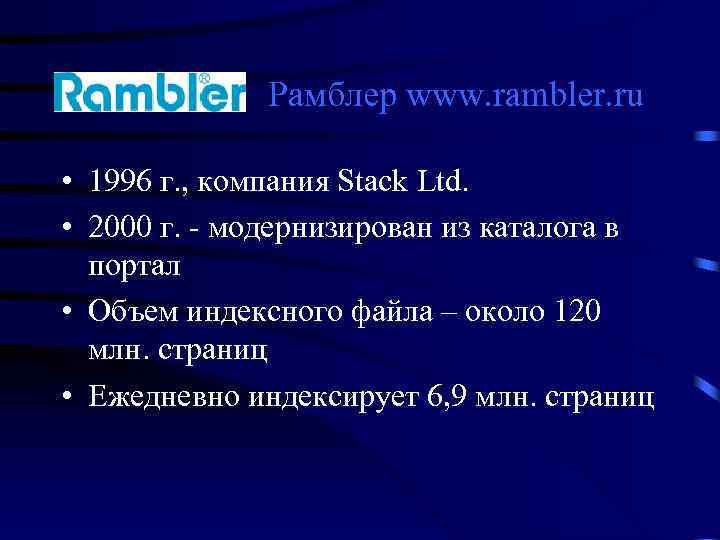 Rambler® Рамблер www.rambler.ru

• 1996 г., компания Stack Ltd.
• 2000 г. - модернизирован из каталога в портал
• Объем индексного файла – около 120 млн. страниц
• Ежедневно индексирует 6,9 млн. страниц